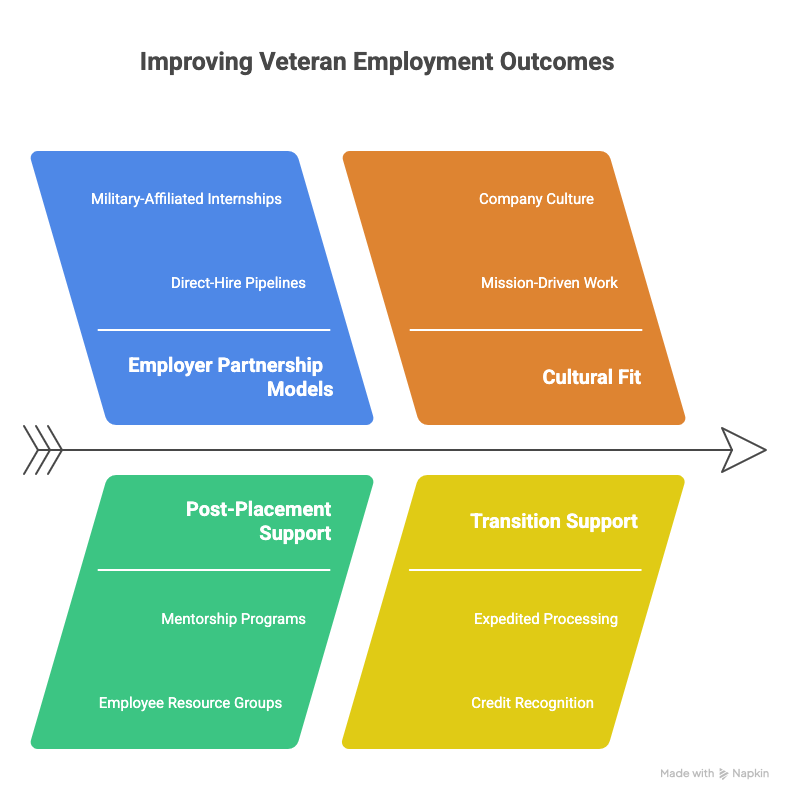 Improving Veteran Employment Outcomes

Military-Affiliated Internships

Direct-Hire Pipelines

Employer Partnership Models

Company Culture

Mission-Driven Work

Cultural Fit

Post-Placement Support

Mentorship Programs

Employee Resource Groups

Transition Support

Expedited Processing

Credit Recognition

Made with Napkin